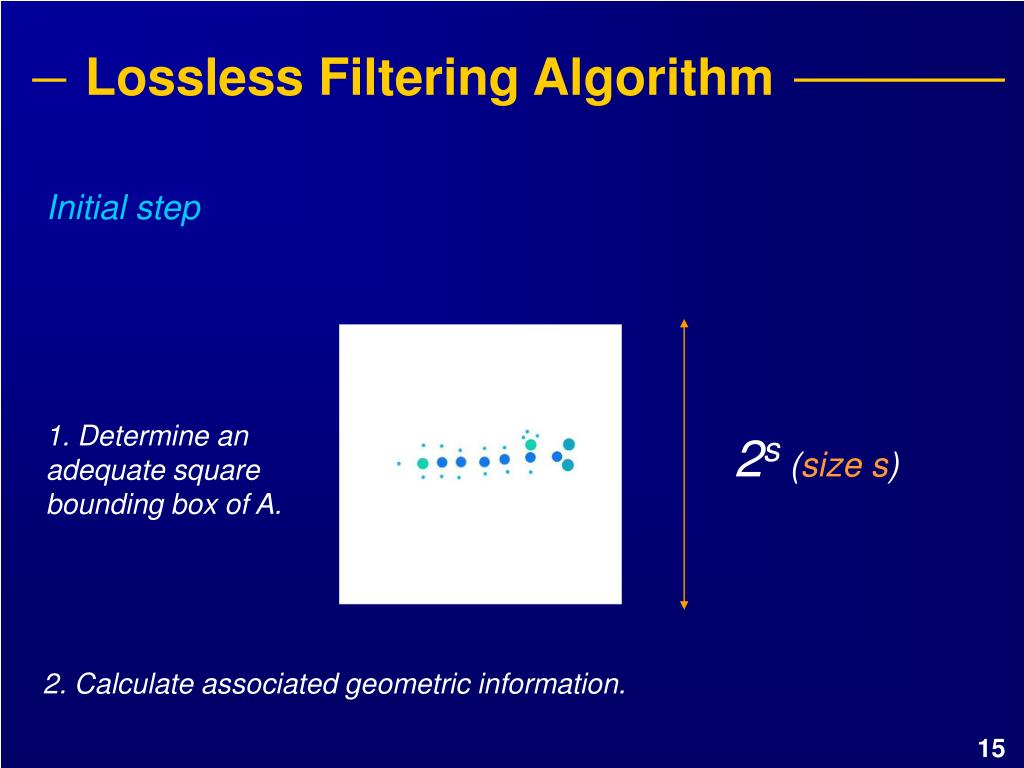 Lossless Filtering Algorithm

Initial step

1. Determine an adequate square bounding box of A.

$2^s$ (size s)

2. Calculate associated geometric information.

15